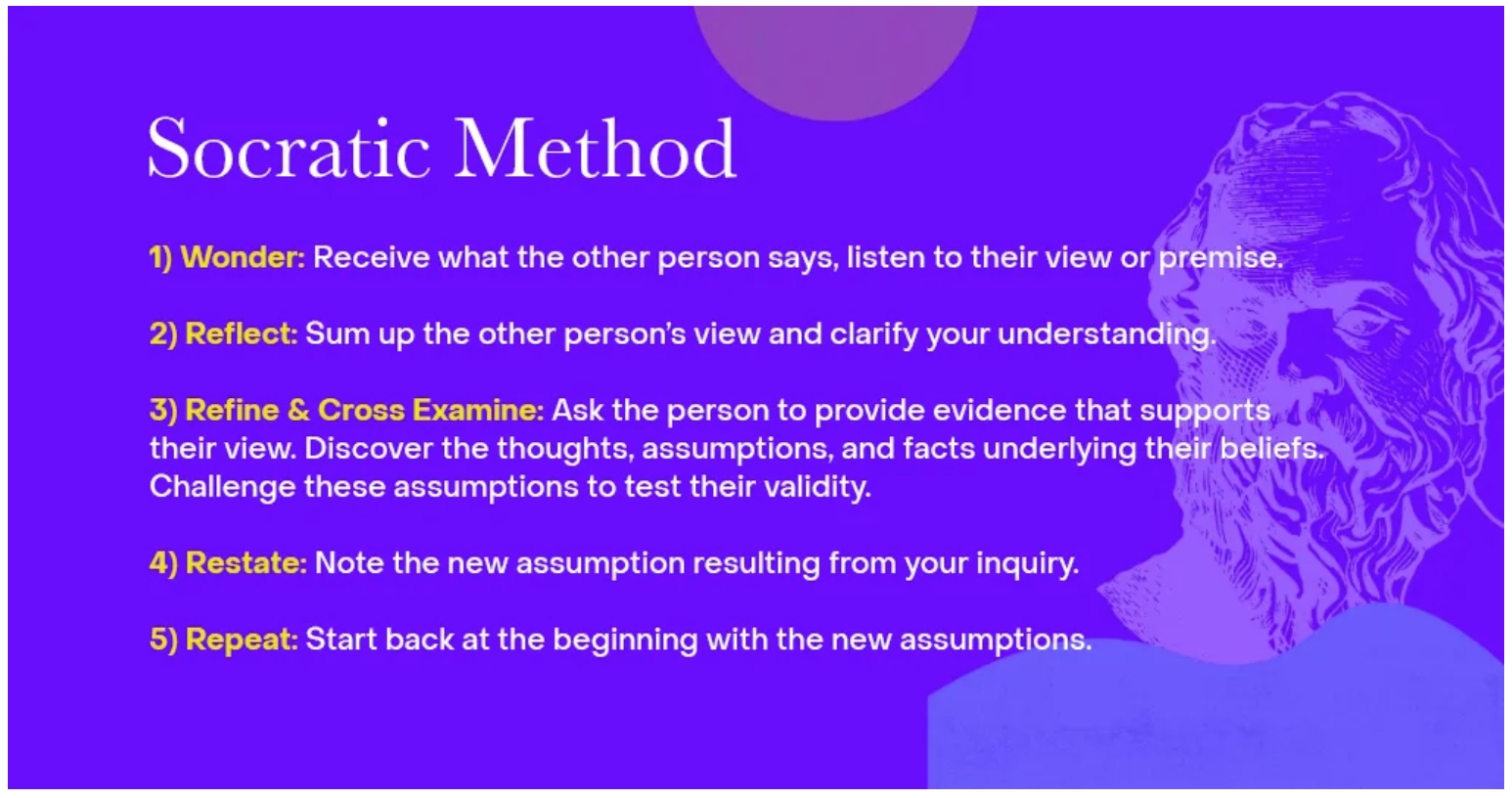 Socratic Method

1) Wonder: Receive what the other person says, listen to their view or premise.

2) Reflect: Sum up the other person's view and clarify your understanding.

3) Refine & Cross Examine: Ask the person to provide evidence that supports their view. Discover the thoughts, assumptions, and facts underlying their beliefs. Challenge these assumptions to test their validity.

4) Restate: Note the new assumption resulting from your inquiry.

5) Repeat: Start back at the beginning with the new assumptions.